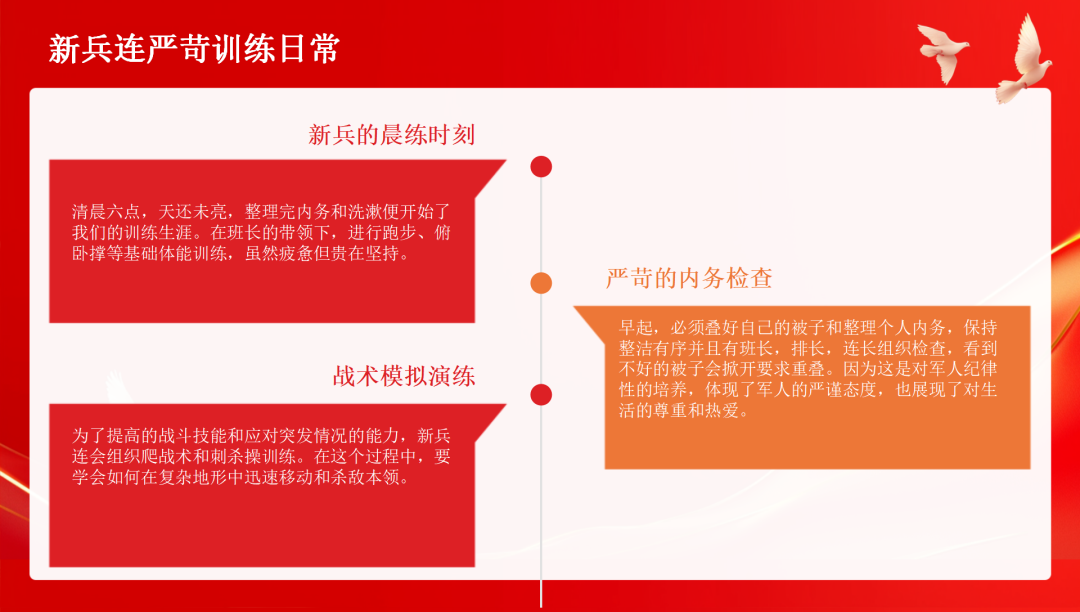 新兵连严苛训练日常

新兵的晨练时刻

清晨六点，天还未亮，整理完内务和洗漱便开始了我们的训练生涯。在班长的带领下，进行跑步、俯卧撑等基础体能训练，虽然疲惫但贵在坚持。

严苛的内务检查

早起，必须叠好自己的被子和整理个人内务，保持整洁有序并且有班长，排长，连长组织检查，看到不好的被子会掀开要求重叠。因为这是对军人纪律性的培养，体现了军人的严谨态度，也展现了对生活的尊重和热爱。

战术模拟演练

为了提高的战斗技能和应对突发情况的能力，新兵连会组织爬战术和刺杀操训练。在这个过程中，要学会如何在复杂地形中迅速移动和杀敌本领。